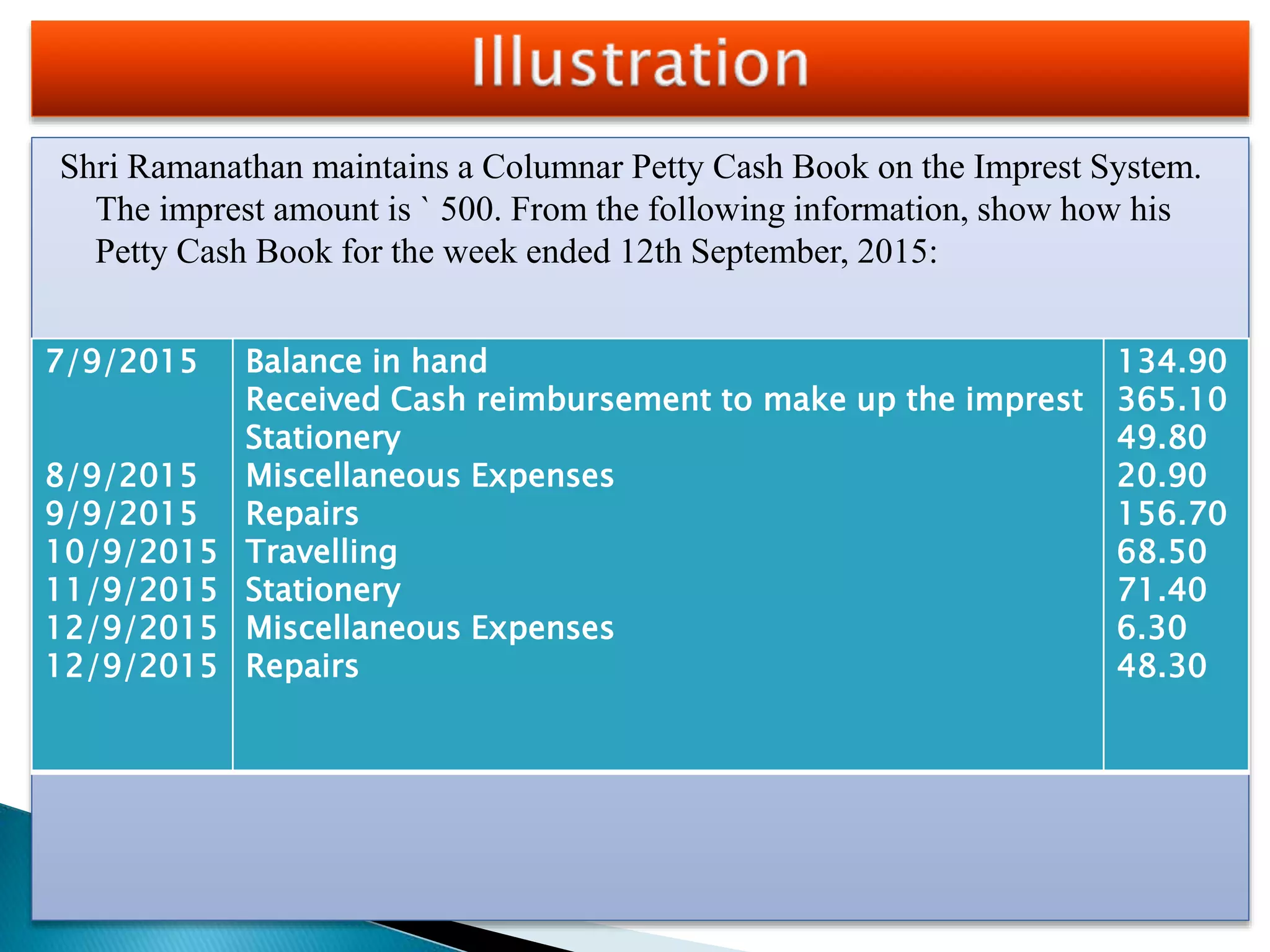 Illustration

Shri Ramanathan maintains a Columnar Petty Cash Book on the Imprest System. The imprest amount is ` 500. From the following information, show how his Petty Cash Book for the week ended 12th September, 2015:

| | | |
|---|---|---|
| 7/9/2015 | Balance in hand | 134.90 |
| | Received Cash reimbursement to make up the imprest | 365.10 |
| | Stationery | 49.80 |
| 8/9/2015 | Miscellaneous Expenses | 20.90 |
| 9/9/2015 | Repairs | 156.70 |
| 10/9/2015 | Travelling | 68.50 |
| 11/9/2015 | Stationery | 71.40 |
| 12/9/2015 | Miscellaneous Expenses | 6.30 |
| 12/9/2015 | Repairs | 48.30 |